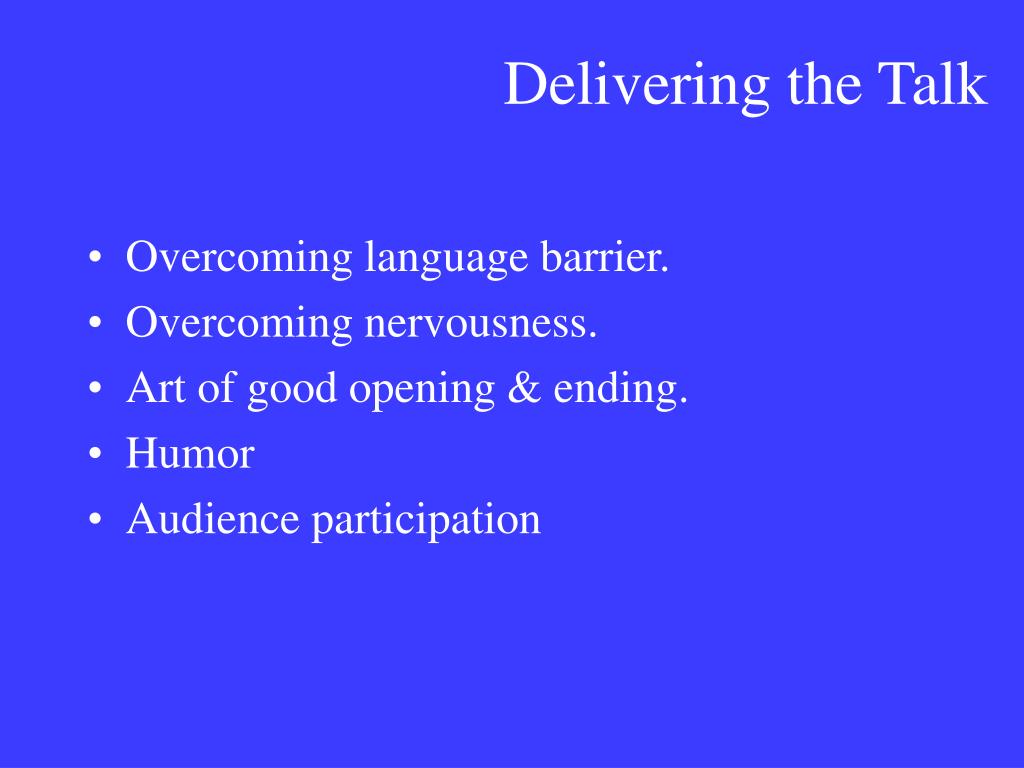 Delivering the Talk

• Overcoming language barrier.
• Overcoming nervousness.
• Art of good opening & ending.
• Humor
• Audience participation